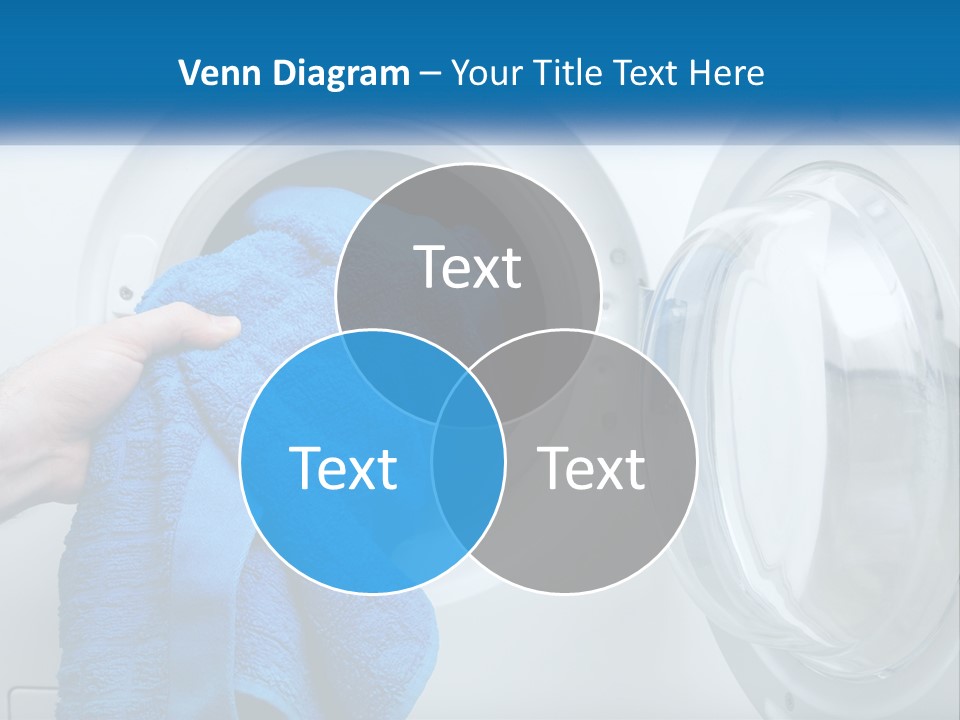 Venn Diagram – Your Title Text Here

Text

Text

Text